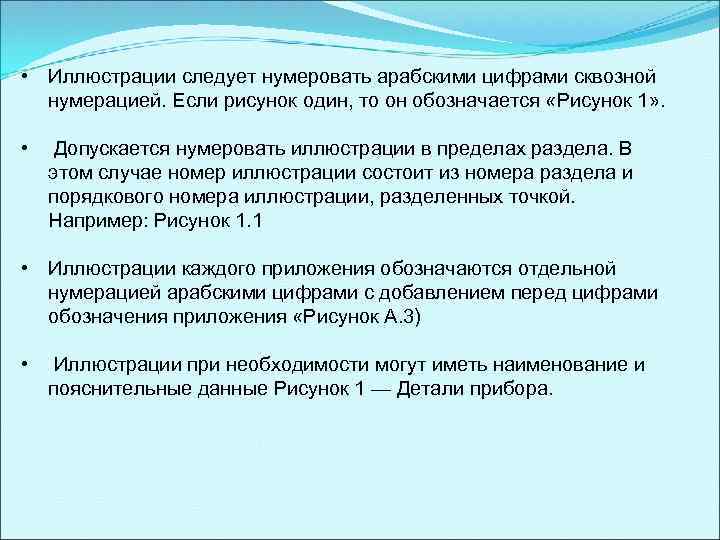 • Иллюстрации следует нумеровать арабскими цифрами сквозной нумерацией. Если рисунок один, то он обозначается «Рисунок 1».

• Допускается нумеровать иллюстрации в пределах раздела. В этом случае номер иллюстрации состоит из номера раздела и порядкового номера иллюстрации, разделенных точкой. Например: Рисунок 1.1

• Иллюстрации каждого приложения обозначаются отдельной нумерацией арабскими цифрами с добавлением перед цифрами обозначения приложения «Рисунок А.3)

• Иллюстрации при необходимости могут иметь наименование и пояснительные данные Рисунок 1 — Детали прибора.